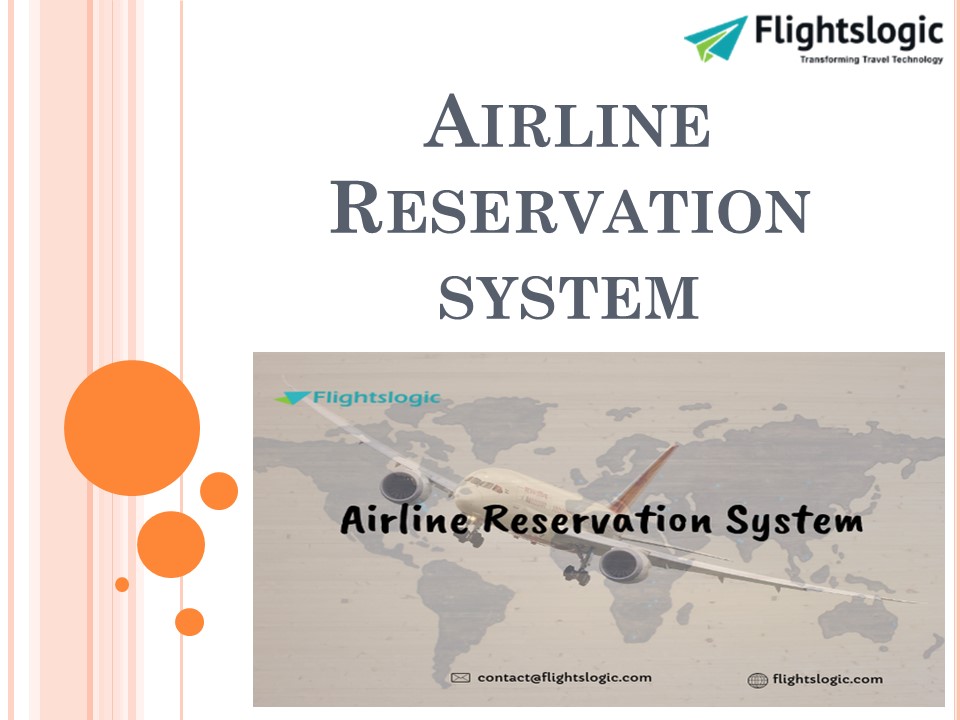 Flightslogic
Transforming Travel Technology

AIRLINE RESERVATION SYSTEM

Flightslogic

Airline Reservation System

contact@flightslogic.com

flightslogic.com